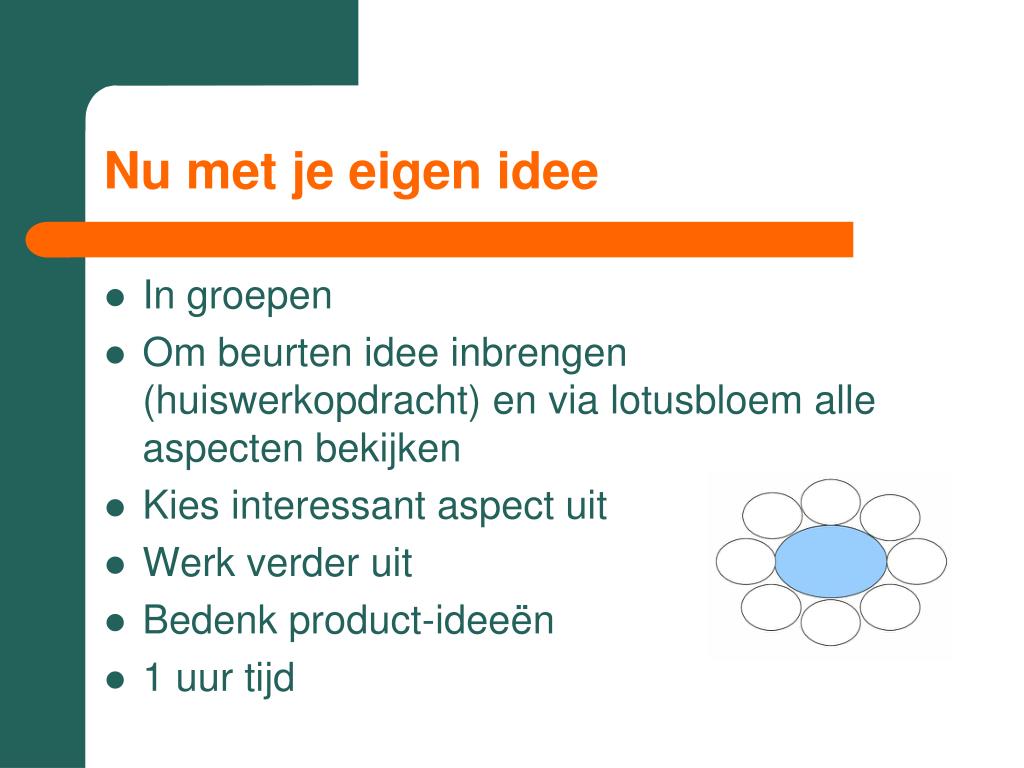 Nu met je eigen idee

- In groepen
- Om beurten idee inbrengen (huiswerkopdracht) en via lotusbloem alle aspecten bekijken
- Kies interessant aspect uit
- Werk verder uit
- Bedenk product-ideeën
- 1 uur tijd